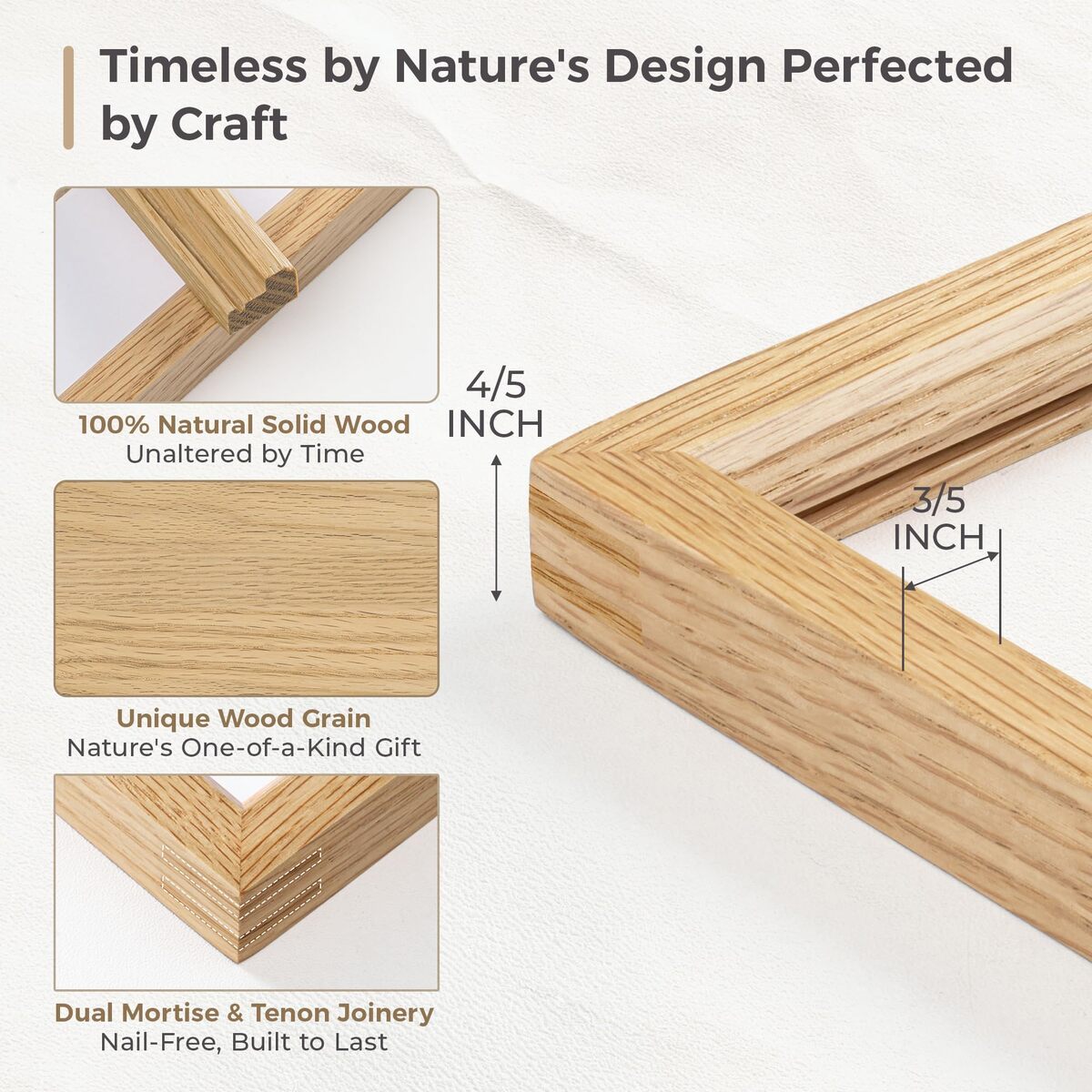 Timeless by Nature's Design Perfected by Craft

100% Natural Solid Wood
Unaltered by Time

Unique Wood Grain
Nature's One-of-a-Kind Gift

Dual Mortise & Tenon Joinery
Nail-Free, Built to Last

4/5 INCH

3/5 INCH